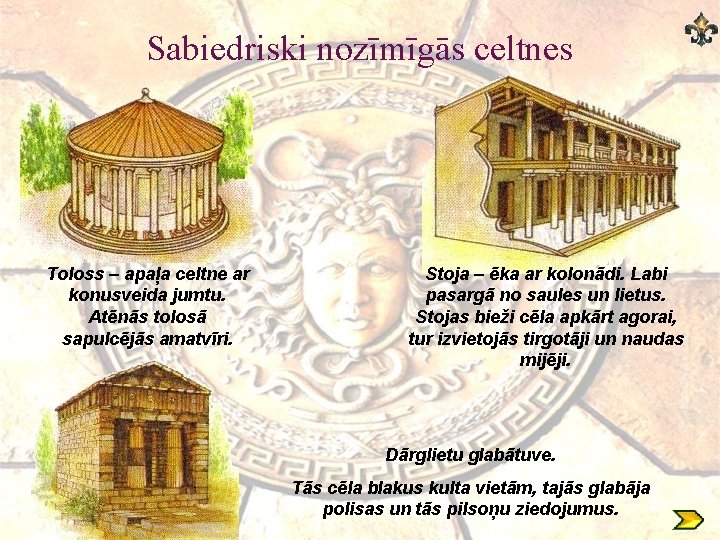 Sabiedriski nozīmīgās celtnes

Toloss – apaļa celtne ar konusveida jumtu. Atēnās tolosā sapulcējās amatvīri.

Stoja – ēka ar kolonādi. Labi pasargā no saules un lietus. Stojas bieži cēla apkārt agorai, tur izvietojās tirgotāji un naudas mijēji.

Dārglietu glabātuve.

Tās cēla blakus kulta vietām, tajās glabāja polisas un tās pilsoņu ziedojumus.